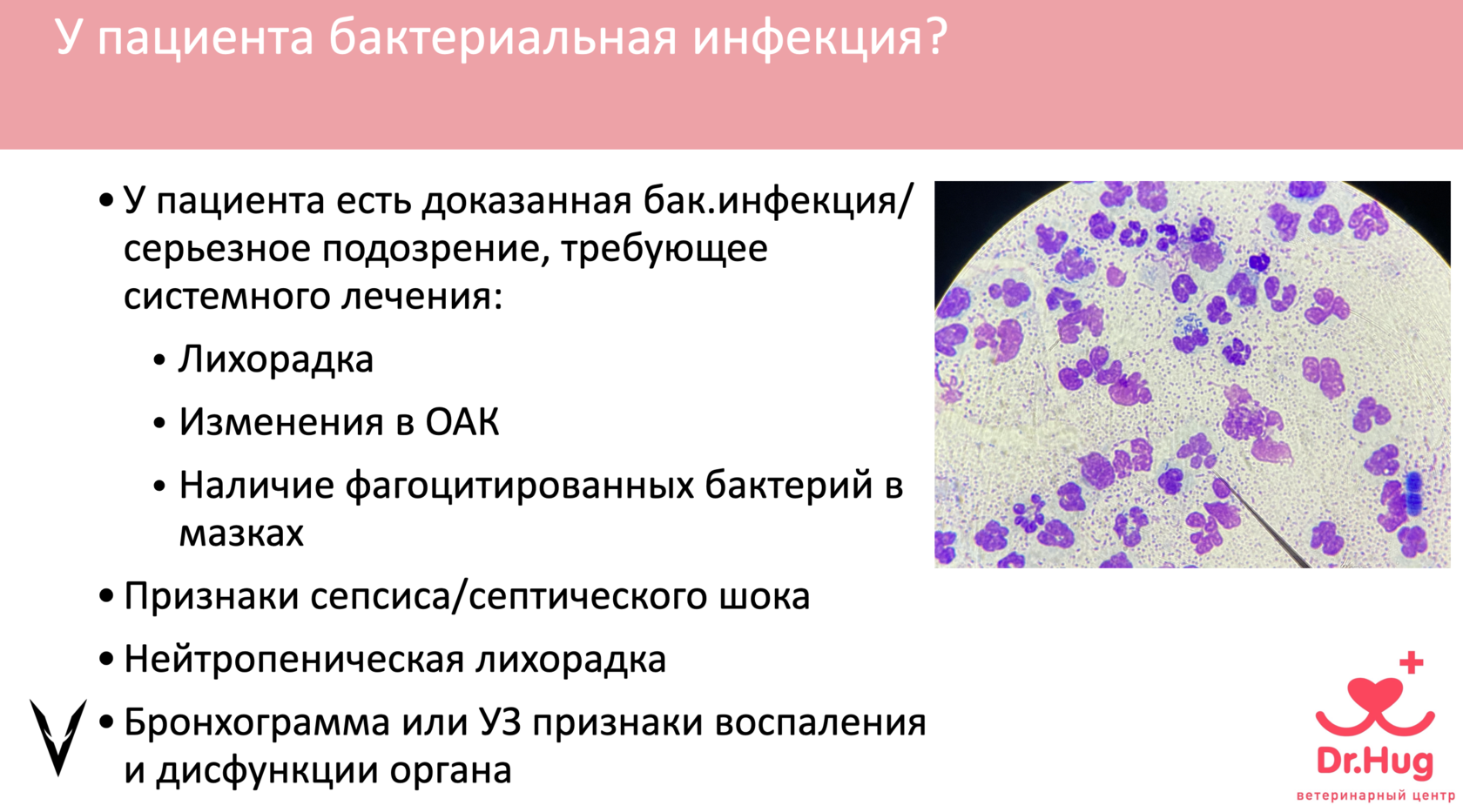 У пациента бактериальная инфекция?

• У пациента есть доказанная бак.инфекция/ серьезное подозрение, требующее системного лечения:
  • Лихорадка
  • Изменения в ОАК
  • Наличие фагоцитированных бактерий в мазках
• Признаки сепсиса/септического шока
• Нейтропеническая лихорадка
• Бронхограмма или УЗ признаки воспаления и дисфункции органа

Dr.Hug
ветеринарный центр